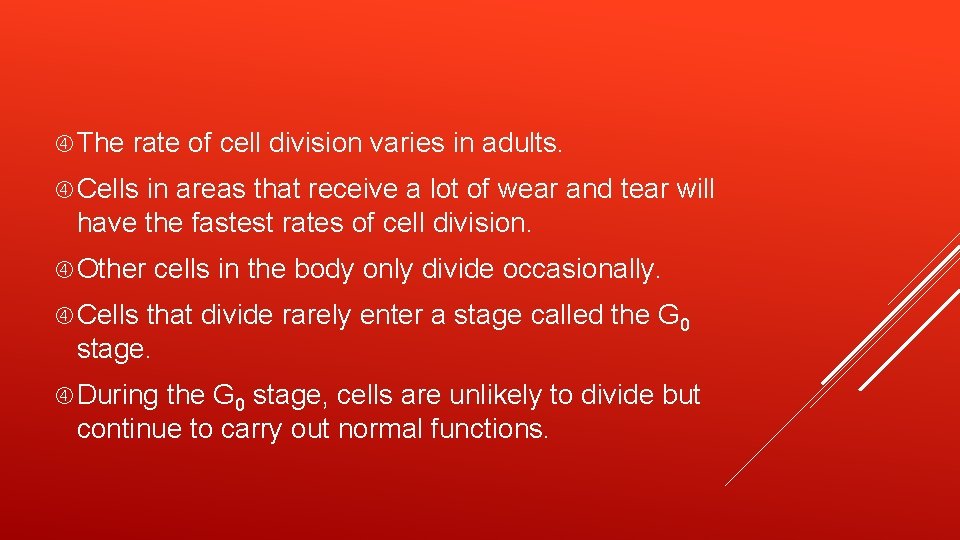 The rate of cell division varies in adults.

Cells in areas that receive a lot of wear and tear will have the fastest rates of cell division.

Other cells in the body only divide occasionally.

Cells that divide rarely enter a stage called the $G_0$ stage.

During the $G_0$ stage, cells are unlikely to divide but continue to carry out normal functions.